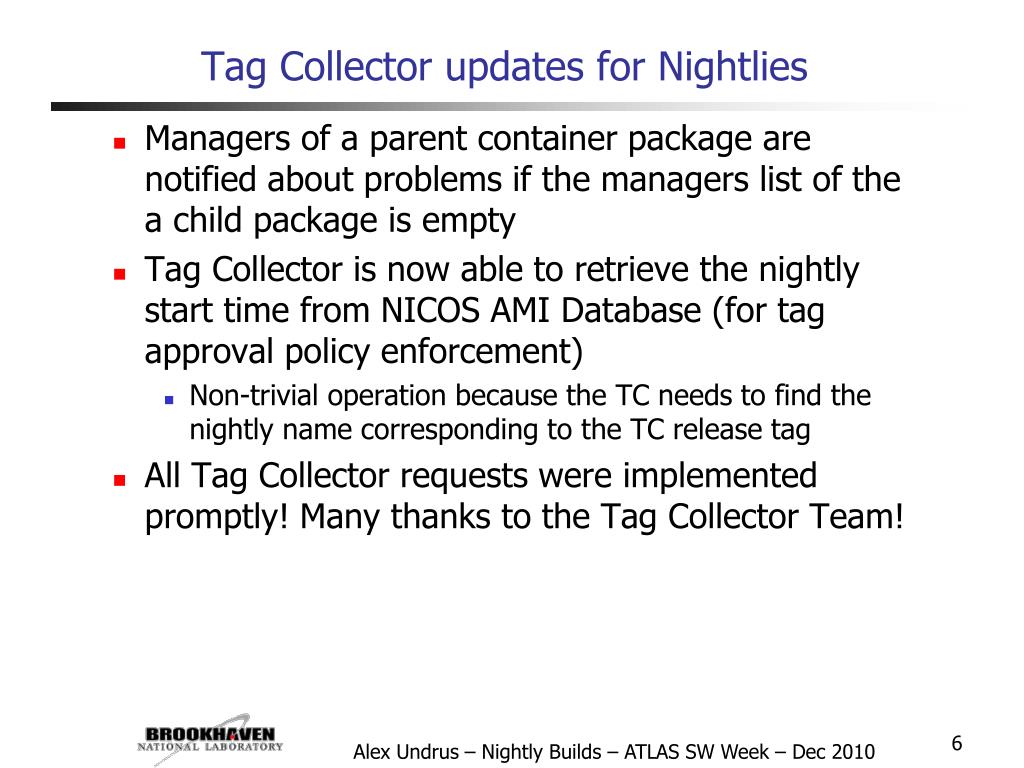 Tag Collector updates for Nightlies

- Managers of a parent container package are notified about problems if the managers list of the a child package is empty
- Tag Collector is now able to retrieve the nightly start time from NICOS AMI Database (for tag approval policy enforcement)
  - Non-trivial operation because the TC needs to find the nightly name corresponding to the TC release tag
- All Tag Collector requests were implemented promptly! Many thanks to the Tag Collector Team!

BROOKHAVEN NATIONAL LABORATORY

Alex Undrus – Nightly Builds – ATLAS SW Week – Dec 2010

6